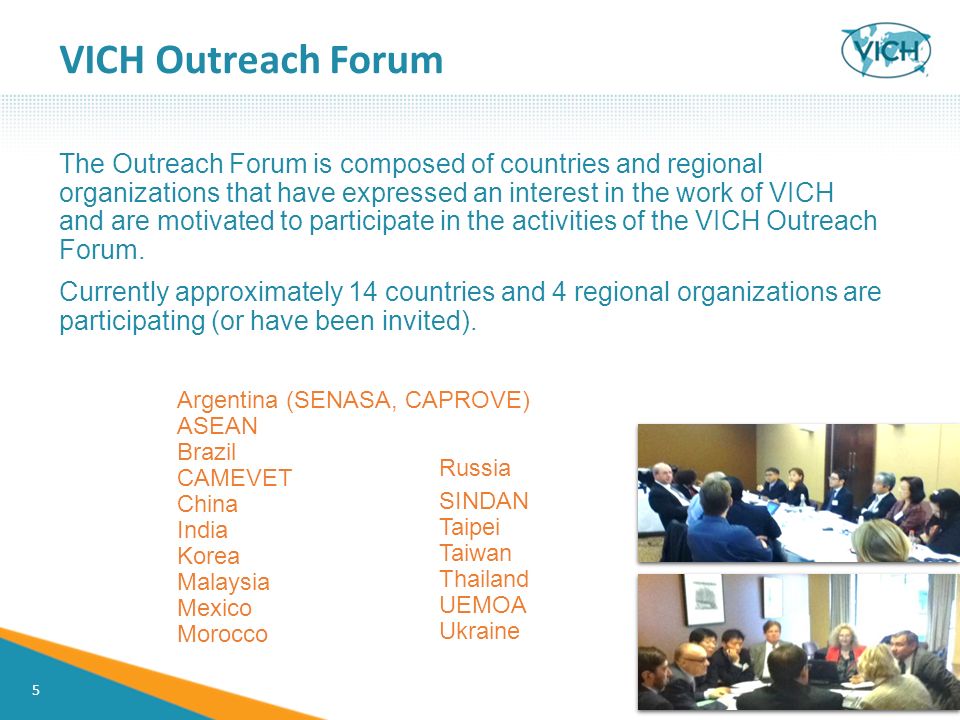 VICH Outreach Forum

VICH

The Outreach Forum is composed of countries and regional organizations that have expressed an interest in the work of VICH and are motivated to participate in the activities of the VICH Outreach Forum.

Currently approximately 14 countries and 4 regional organizations are participating (or have been invited).

Argentina (SENASA, CAPROVE)
ASEAN
Brazil
CAMEVET
China
India
Korea
Malaysia
Mexico
Morocco

Russia
SINDAN
Taipei
Taiwan
Thailand
UEMOA
Ukraine

5